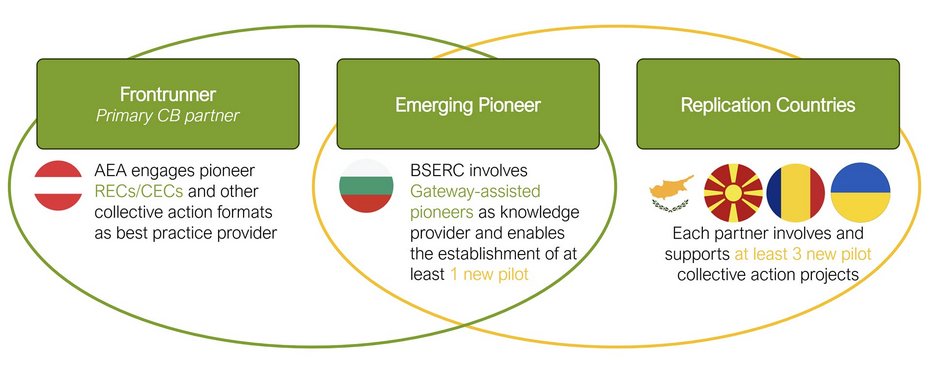 Frontrunner
Primary CB partner

AEA engages pioneer RECs/CECs and other collective action formats as best practice provider

Emerging Pioneer

BSERC involves Gateway-assisted pioneers as knowledge provider and enables the establishment of at least 1 new pilot

Replication Countries

Each partner involves and supports at least 3 new pilot collective action projects